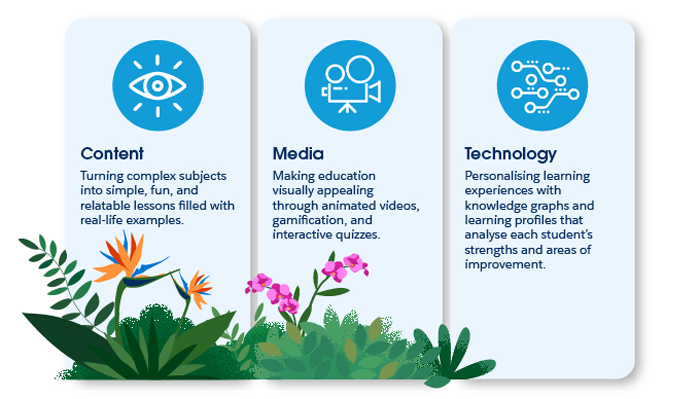 Content
Turning complex subjects into simple, fun, and relatable lessons filled with real-life examples.

Media
Making education visually appealing through animated videos, gamification, and interactive quizzes.

Technology
Personalising learning experiences with knowledge graphs and learning profiles that analyse each student's strengths and areas of improvement.